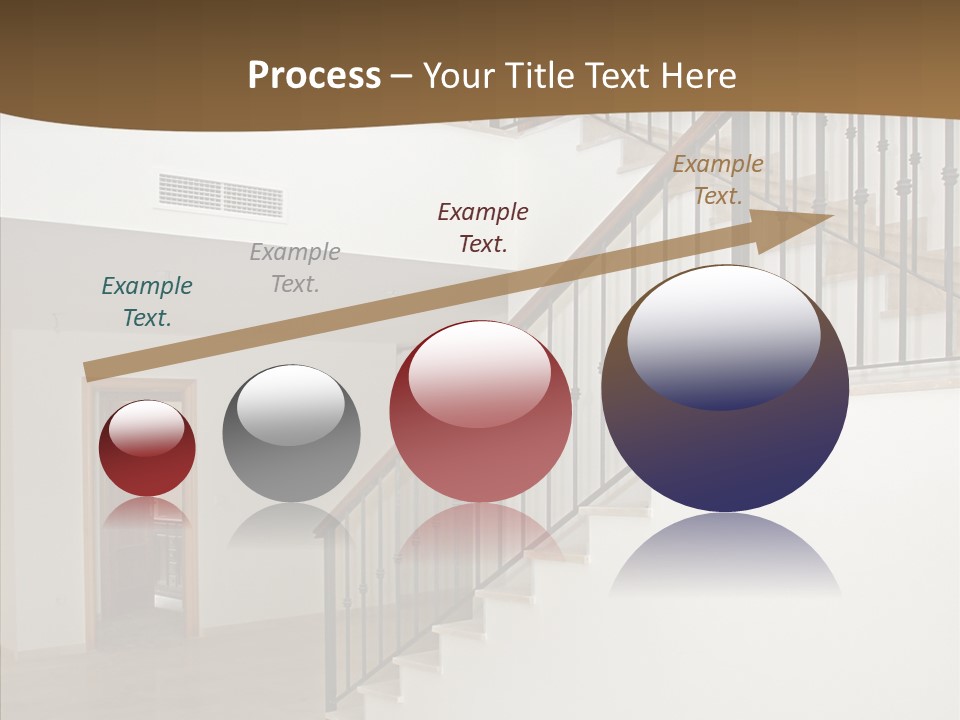 Process – Your Title Text Here

Example Text.

Example Text.

Example Text.

Example Text.